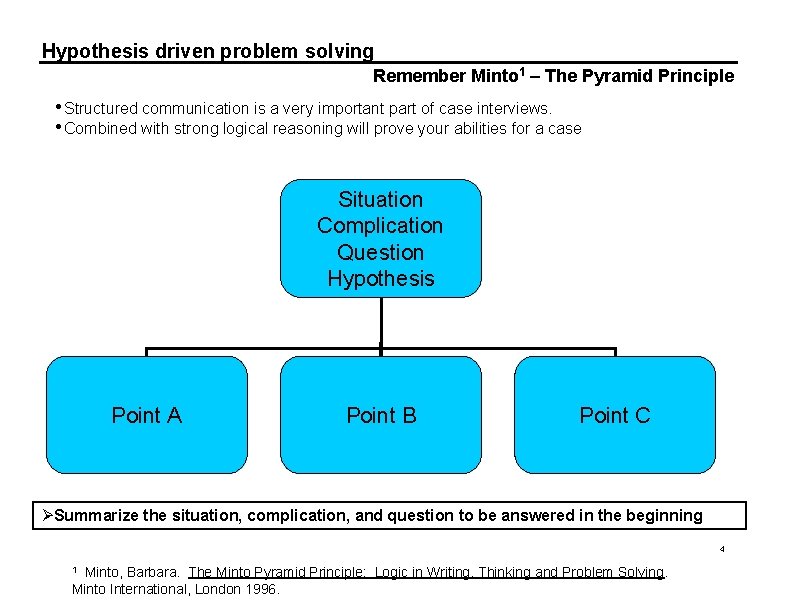 Hypothesis driven problem solving

Remember Minto$^1$ – The Pyramid Principle

• Structured communication is a very important part of case interviews.
• Combined with strong logical reasoning will prove your abilities for a case

Situation
Complication
Question
Hypothesis

Point A

Point B

Point C

➢Summarize the situation, complication, and question to be answered in the beginning

4

$^1$ Minto, Barbara. The Minto Pyramid Principle: Logic in Writing, Thinking and Problem Solving. Minto International, London 1996.